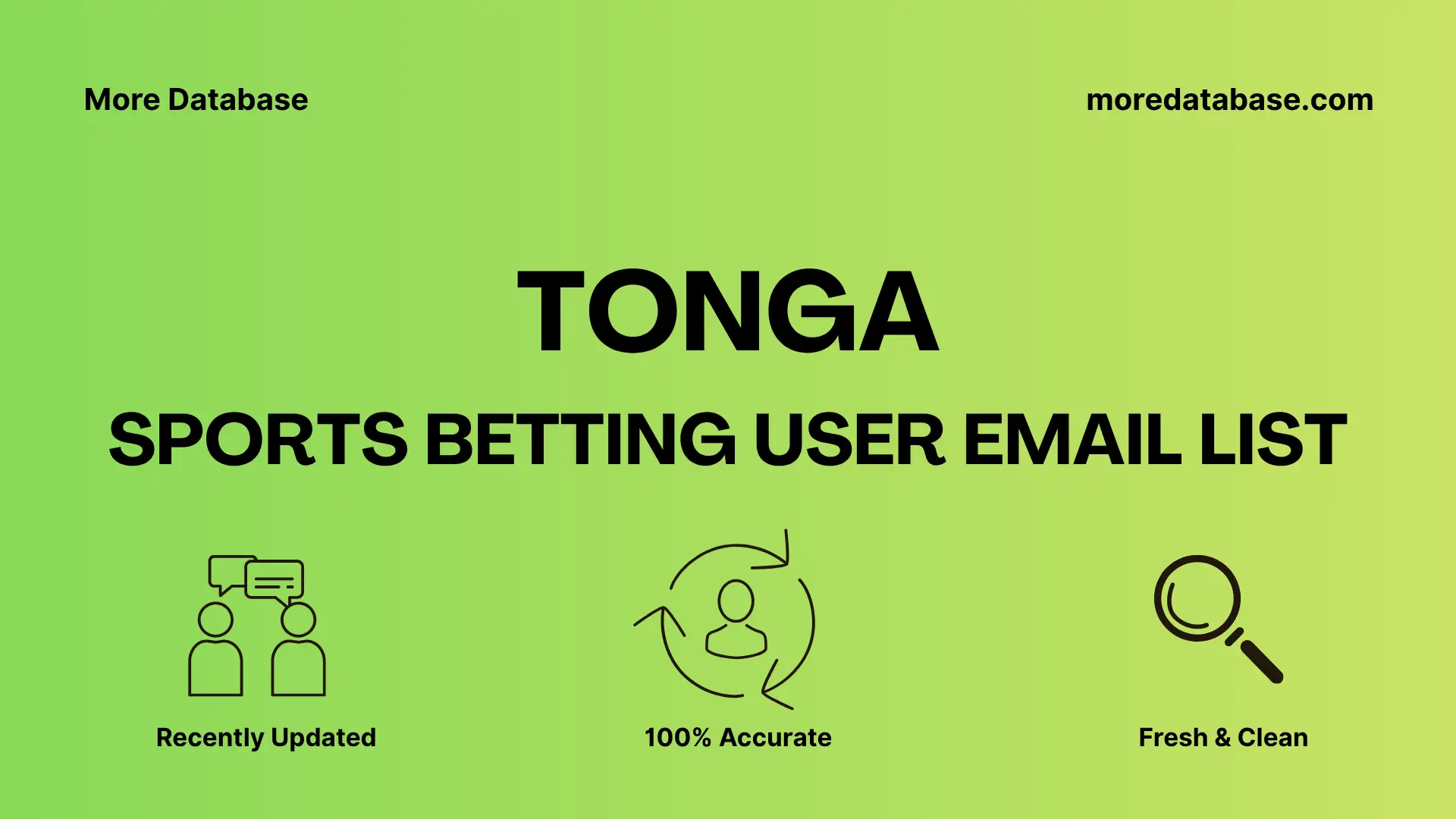 More Database

moredatabase.com

TONGA

SPORTS BETTING USER EMAIL LIST

Recently Updated

100% Accurate

Fresh & Clean